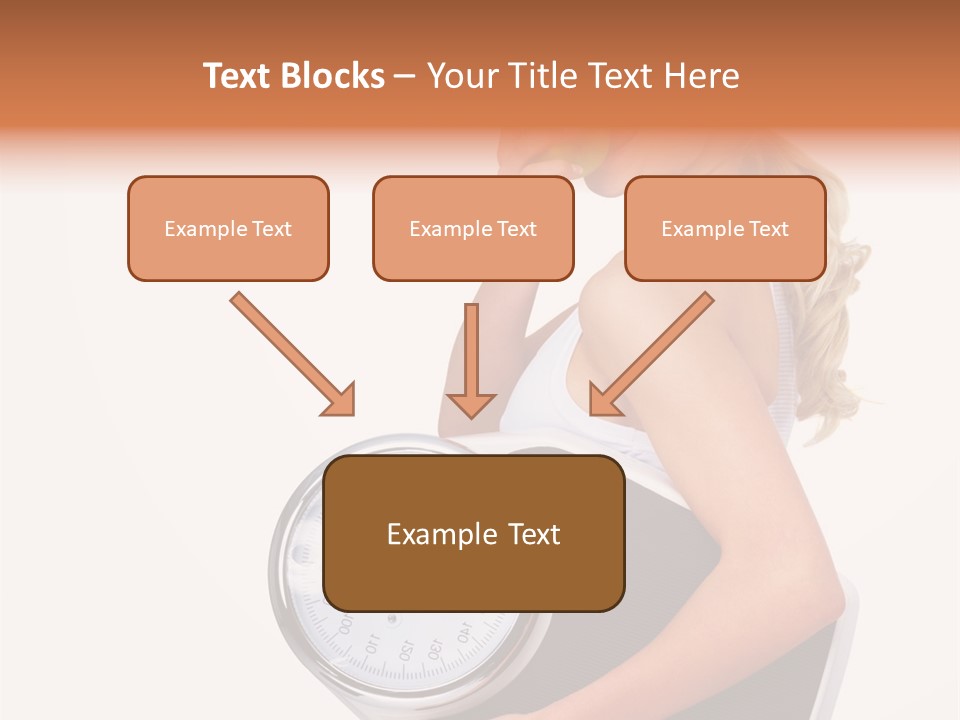 Text Blocks – Your Title Text Here

Example Text

Example Text

Example Text

Example Text

100 110 120 130 140